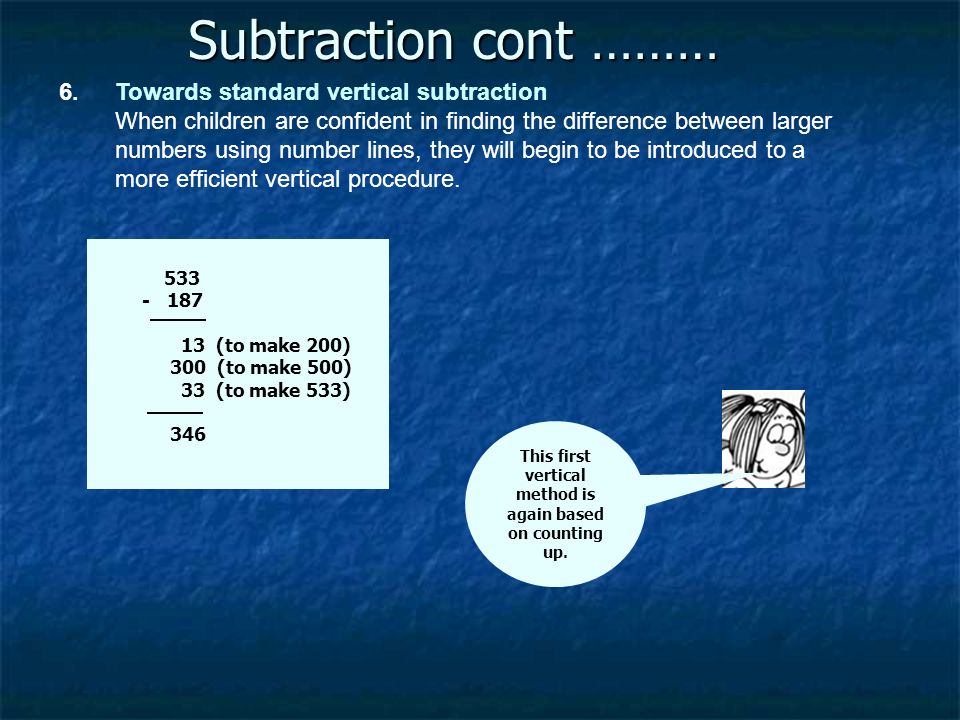 Subtraction cont ………

6. Towards standard vertical subtraction
When children are confident in finding the difference between larger numbers using number lines, they will begin to be introduced to a more efficient vertical procedure.

533
- 187

13 (to make 200)
300 (to make 500)
33 (to make 533)

346

This first vertical method is again based on counting up.